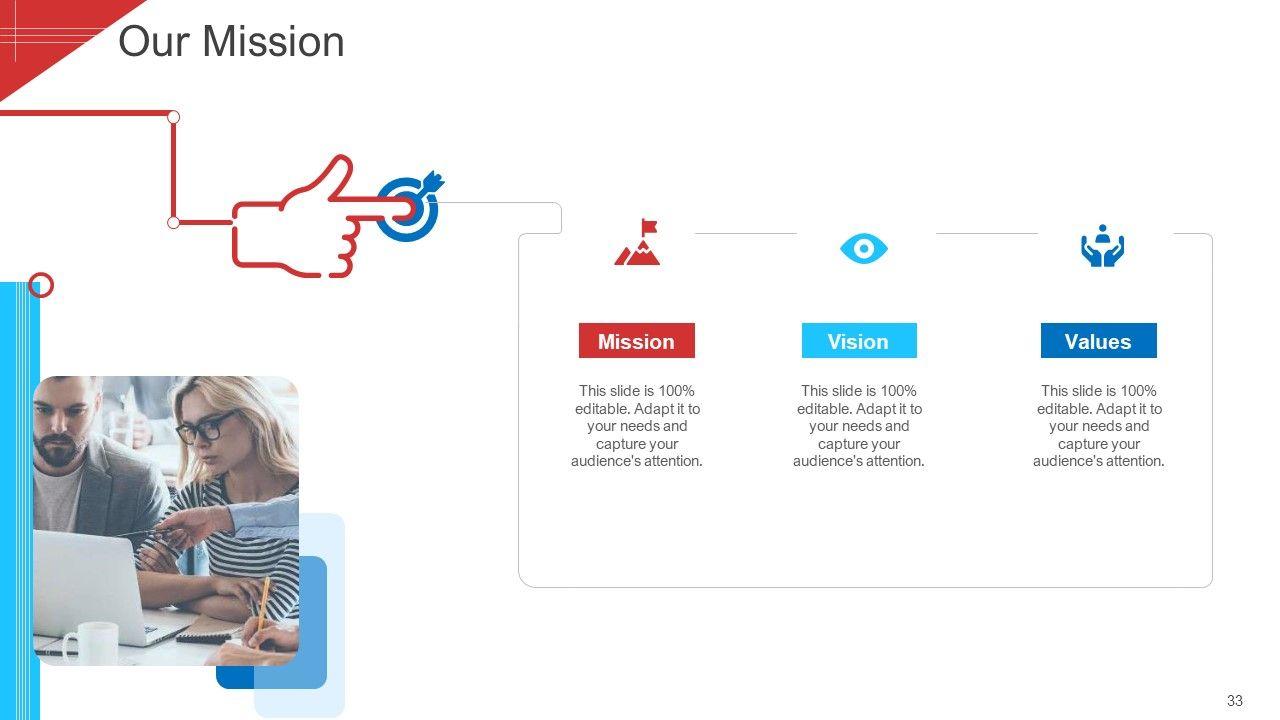 Our Mission

Mission

This slide is 100% editable. Adapt it to your needs and capture your audience's attention.

Vision

This slide is 100% editable. Adapt it to your needs and capture your audience's attention.

Values

This slide is 100% editable. Adapt it to your needs and capture your audience's attention.

33